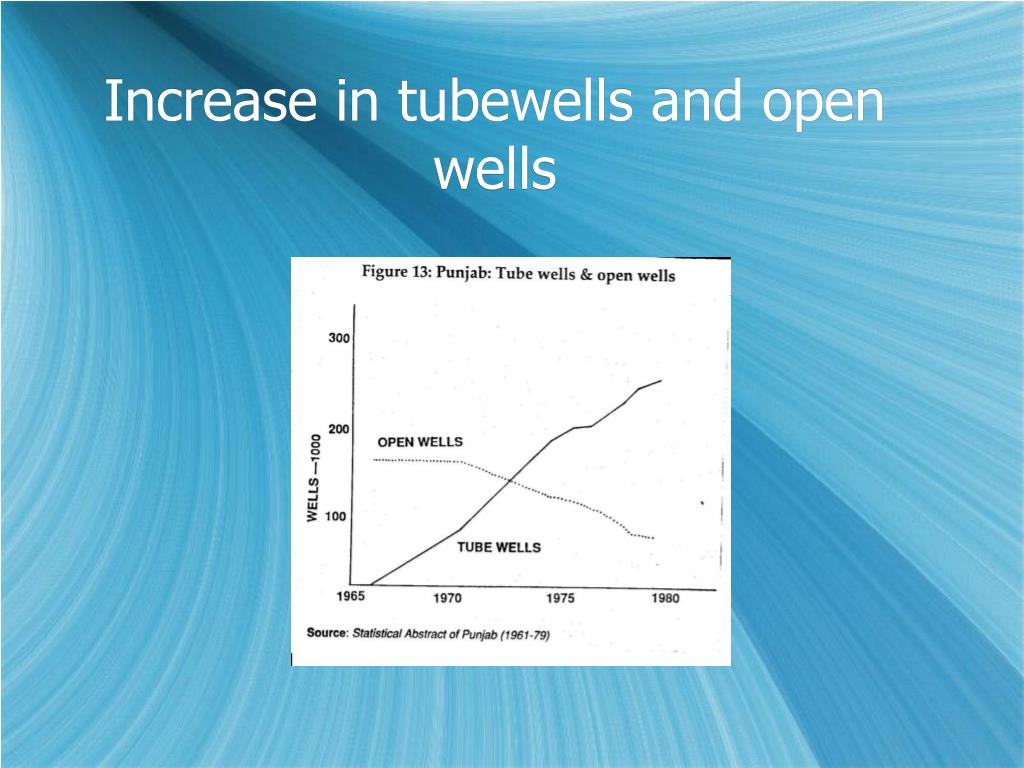 Increase in tubewells and open wells

Figure 13: Punjab: Tube wells & open wells

300

200

100

WELLS —1000

OPEN WELLS

TUBE WELLS

1965

1970

1975

1980

Source: Statistical Abstract of Punjab (1961-79)